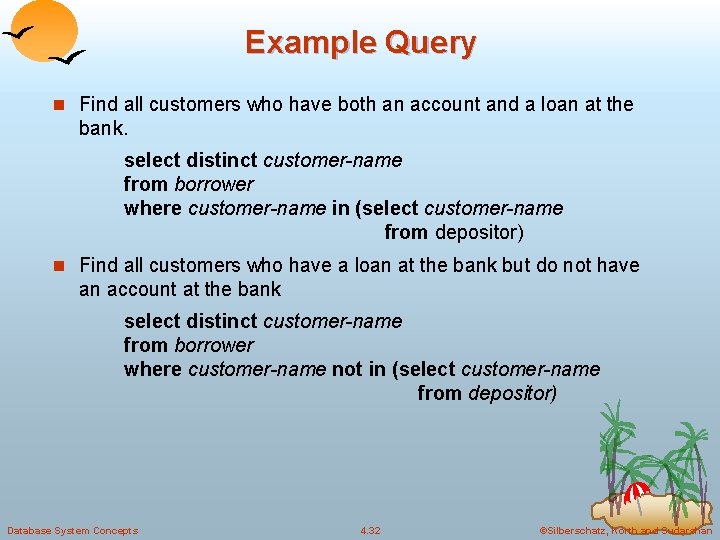 Example Query

Find all customers who have both an account and a loan at the bank.

select distinct customer-name
from borrower
where customer-name in (select customer-name
from depositor)

Find all customers who have a loan at the bank but do not have an account at the bank

select distinct customer-name
from borrower
where customer-name not in (select customer-name
from depositor)

Database System Concepts

4.32

©Silberschatz, Korth and Sudarshan